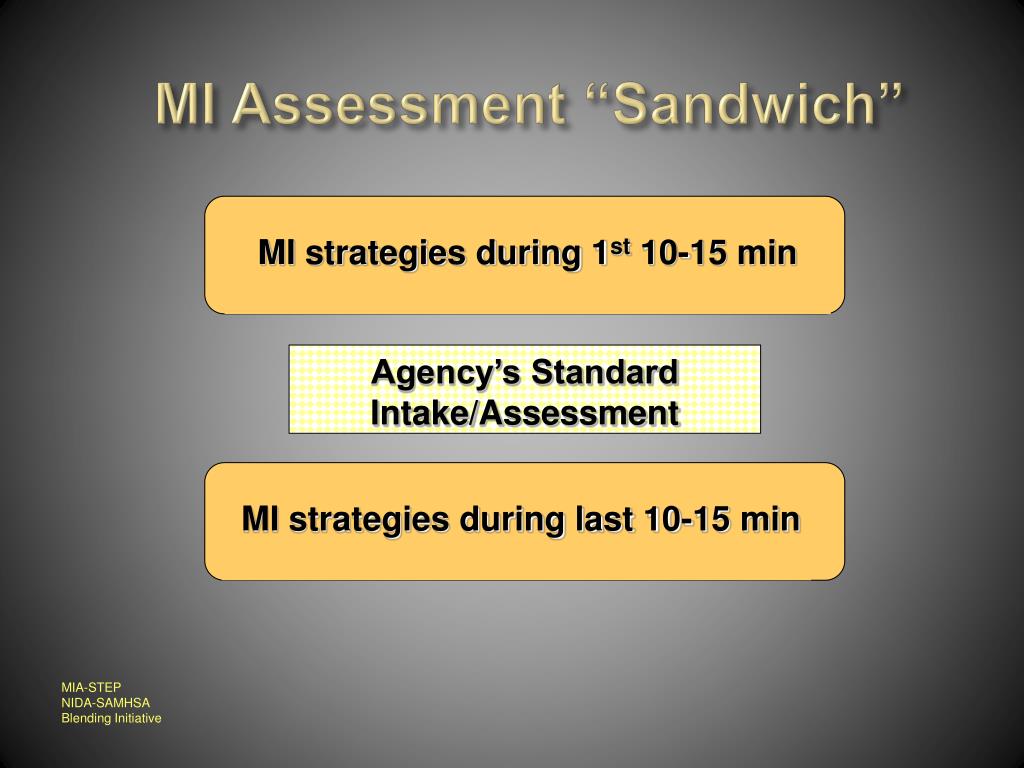 MI Assessment “Sandwich”

MI strategies during 1$^{st}$ 10-15 min

Agency’s Standard Intake/Assessment

MI strategies during last 10-15 min

MIA-STEP
NIDA-SAMHSA
Blending Initiative